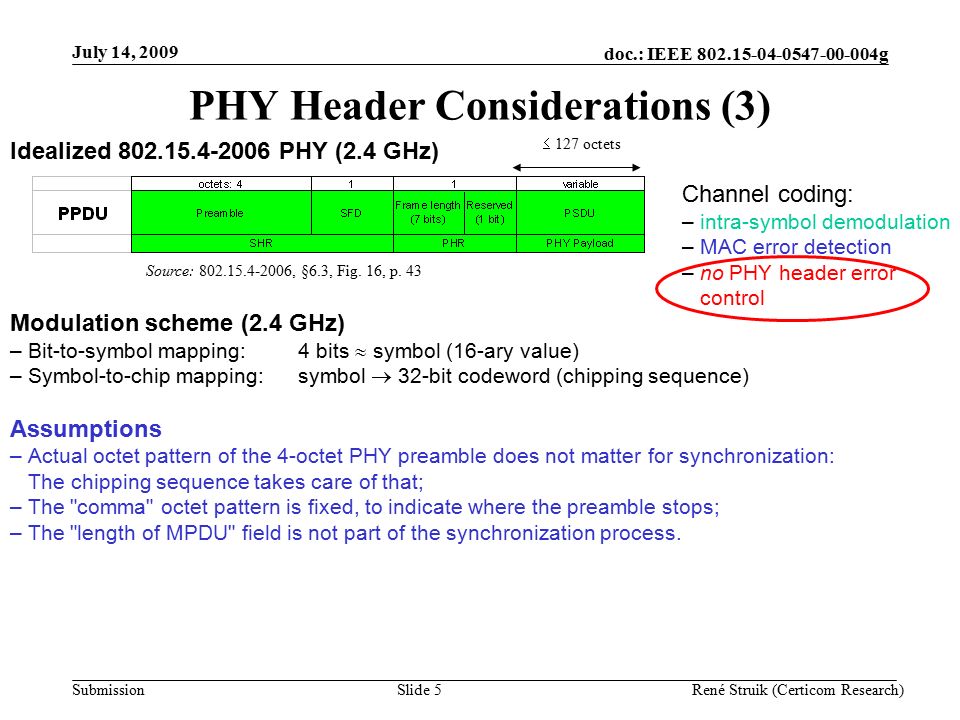 July 14, 2009

doc.: IEEE 802.15-04-0547-00-004g

PHY Header Considerations (3)

Idealized 802.15.4-2006 PHY (2.4 GHz)

$\leq$ 127 octets

| | octets: 4 | 1 | 1 | | variable |
|---|---|---|---|---|---|
| PPDU | Preamble | SFD | Frame length (7 bits) | Reserved (1 bit) | PSDU |
| | SHR | | PHR | | PHY Payload |

Source: 802.15.4-2006, §6.3, Fig. 16, p. 43

Channel coding:
– intra-symbol demodulation
– MAC error detection
– no PHY header error control

Modulation scheme (2.4 GHz)
– Bit-to-symbol mapping: 4 bits $\approx$ symbol (16-ary value)
– Symbol-to-chip mapping: symbol $\rightarrow$ 32-bit codeword (chipping sequence)

Assumptions
– Actual octet pattern of the 4-octet PHY preamble does not matter for synchronization: The chipping sequence takes care of that;
– The "comma" octet pattern is fixed, to indicate where the preamble stops;
– The "length of MPDU" field is not part of the synchronization process.

Submission

Slide 5

René Struik (Certicom Research)